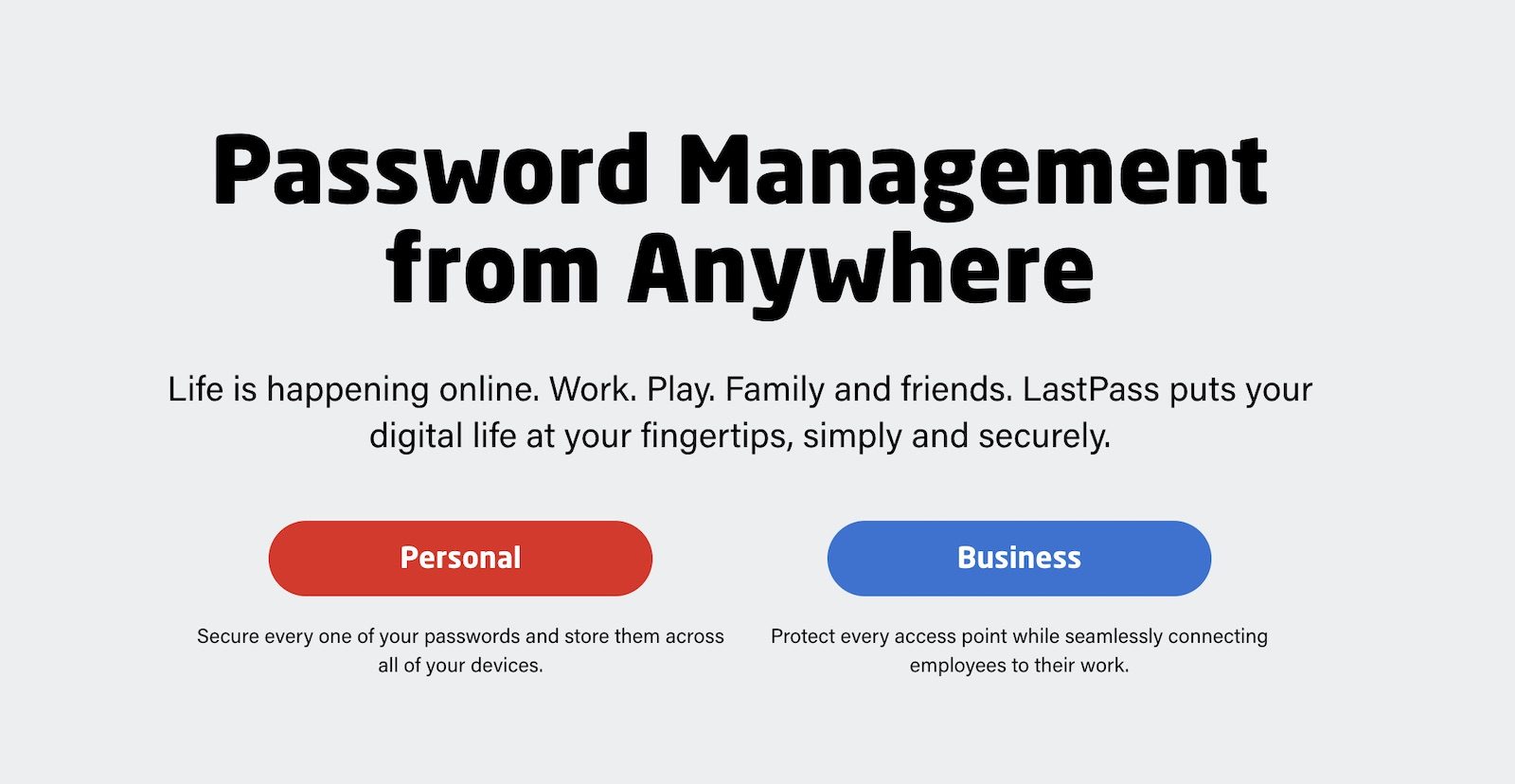 Password Management from Anywhere

Life is happening online. Work. Play. Family and friends. LastPass puts your digital life at your fingertips, simply and securely.

Personal

Secure every one of your passwords and store them across all of your devices.

Business

Protect every access point while seamlessly connecting employees to their work.